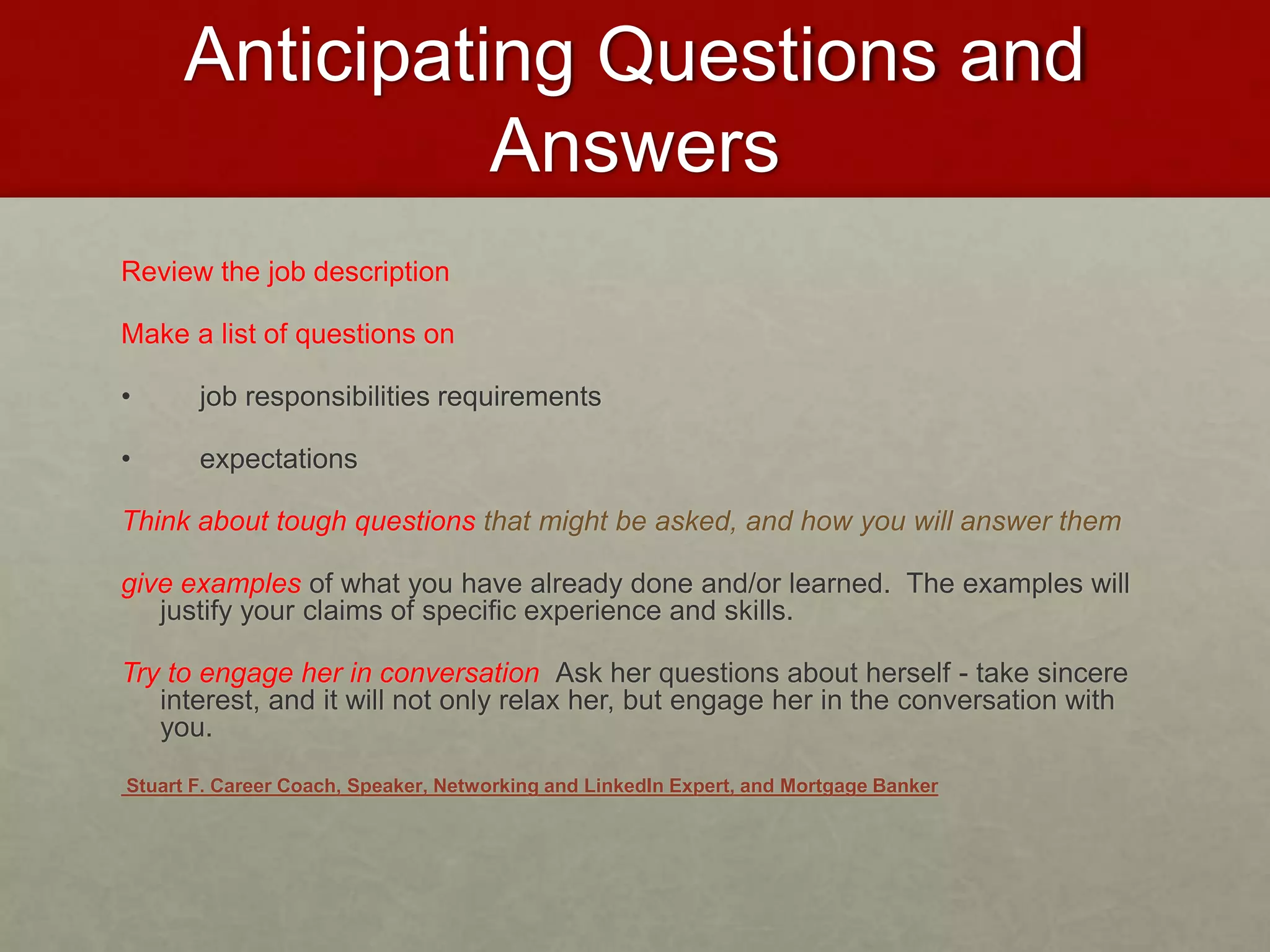 Anticipating Questions and Answers

Review the job description

Make a list of questions on

• job responsibilities requirements

• expectations

Think about tough questions that might be asked, and how you will answer them

give examples of what you have already done and/or learned. The examples will justify your claims of specific experience and skills.

Try to engage her in conversation Ask her questions about herself - take sincere interest, and it will not only relax her, but engage her in the conversation with you.

Stuart F. Career Coach, Speaker, Networking and LinkedIn Expert, and Mortgage Banker